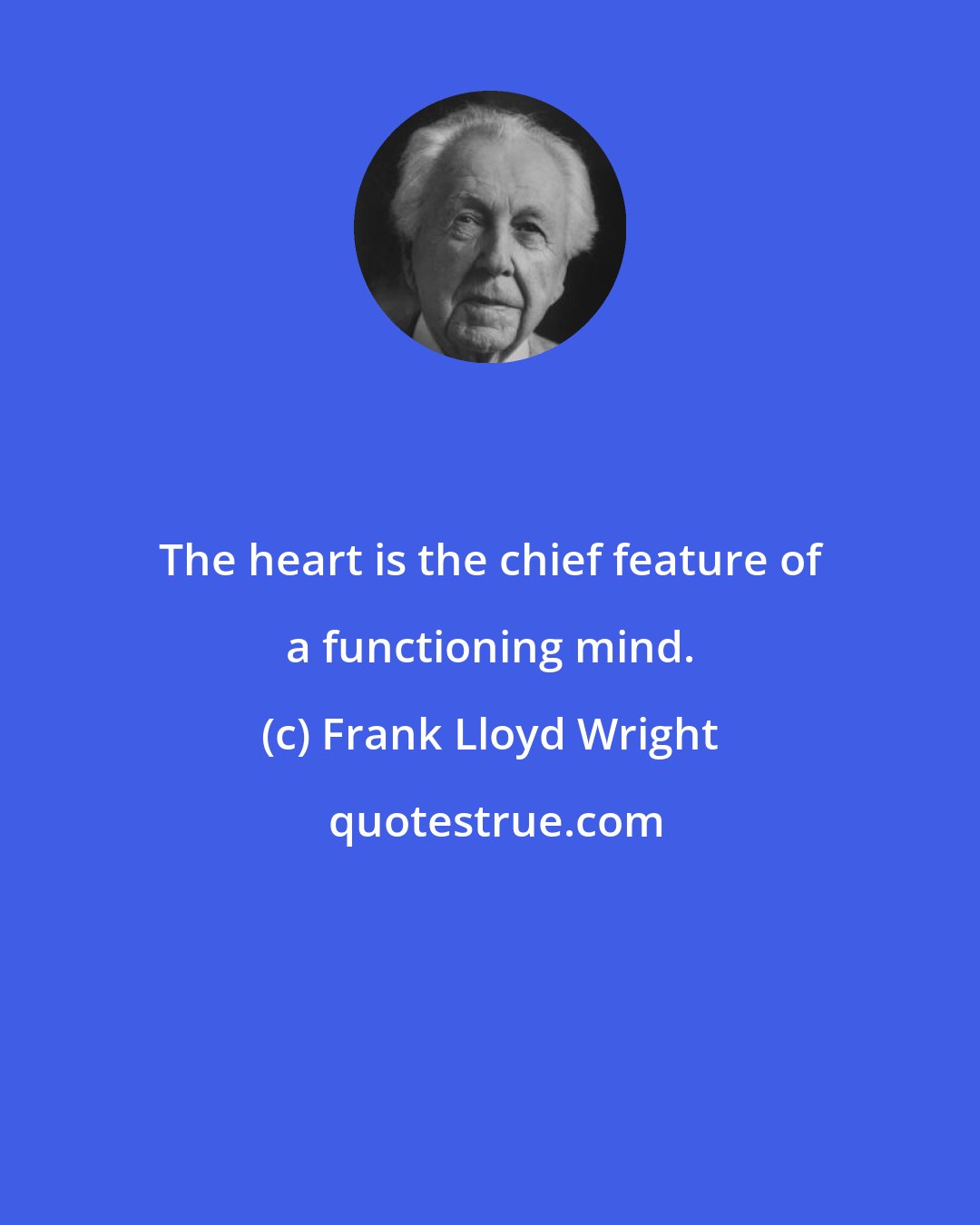 The heart is the chief feature of a functioning mind.

(c) Frank Lloyd Wright

quotestrue.com